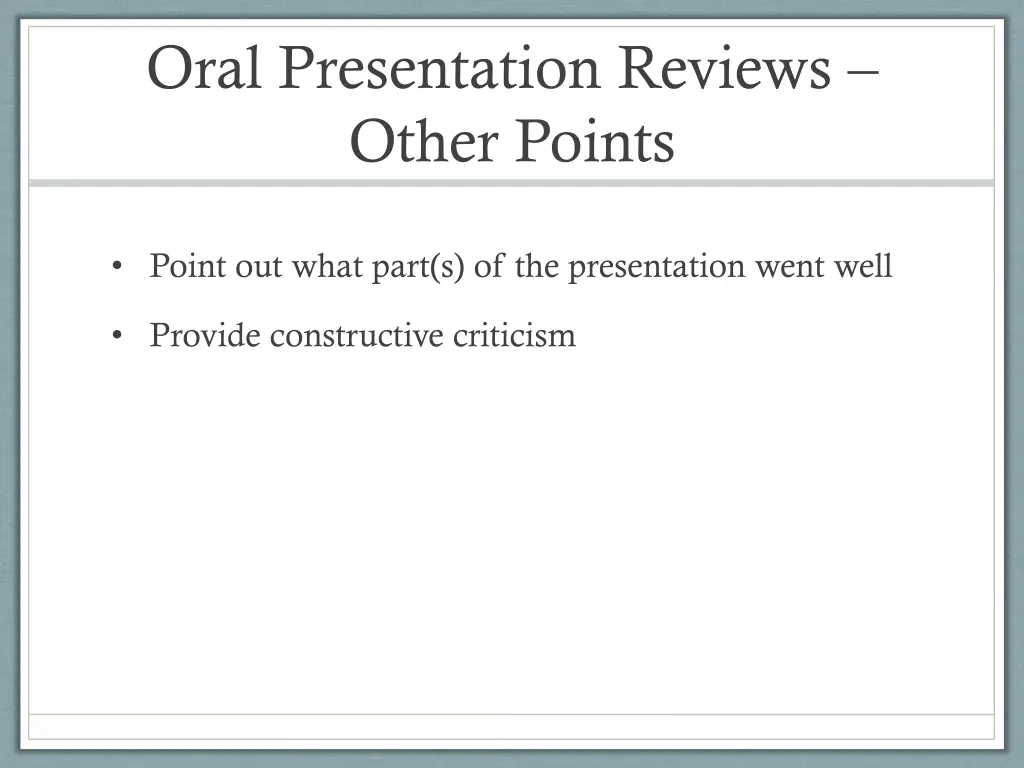 Oral Presentation Reviews – Other Points

• Point out what part(s) of the presentation went well

• Provide constructive criticism